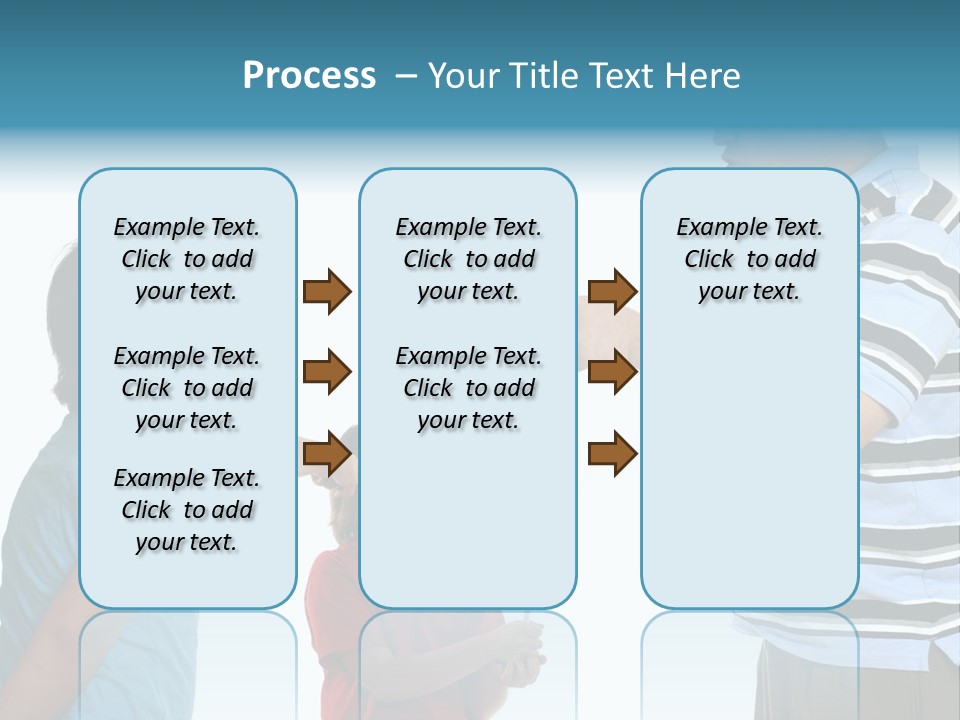 Process – Your Title Text Here

Example Text. Click to add your text.

Example Text. Click to add your text.

Example Text. Click to add your text.

Example Text. Click to add your text.

Example Text. Click to add your text.

Example Text. Click to add your text.